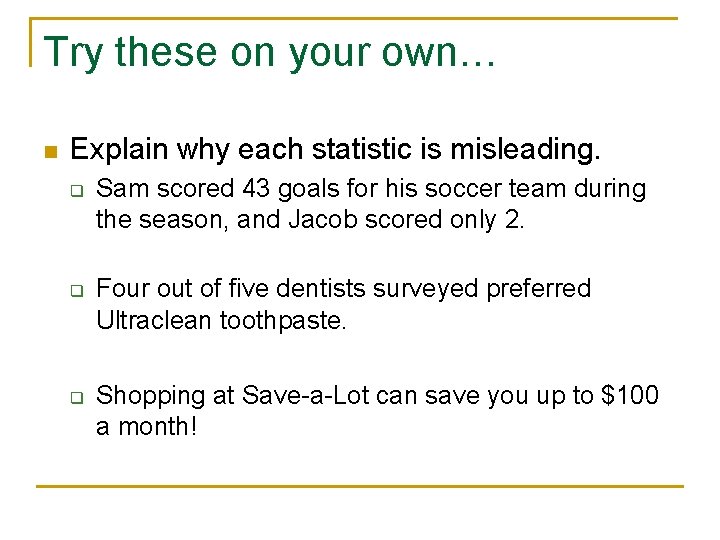 Try these on your own…

Explain why each statistic is misleading.

Sam scored 43 goals for his soccer team during the season, and Jacob scored only 2.

Four out of five dentists surveyed preferred Ultraclean toothpaste.

Shopping at Save-a-Lot can save you up to \$100 a month!